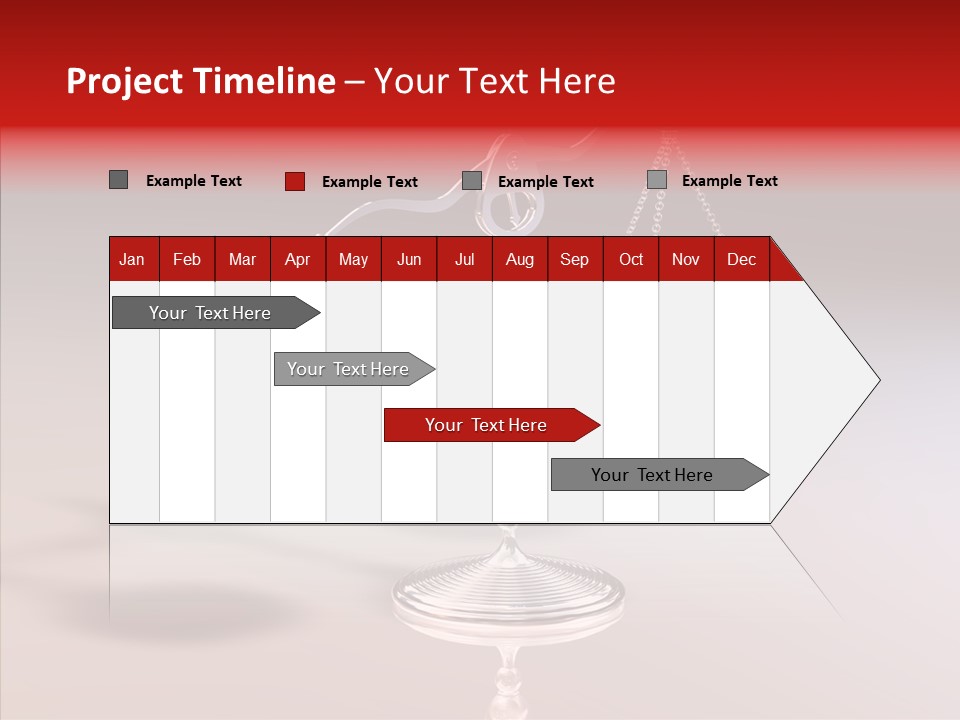 Project Timeline – Your Text Here

Example Text

Example Text

Example Text

Example Text

| Jan | Feb | Mar | Apr | May | Jun | Jul | Aug | Sep | Oct | Nov | Dec |
|---|---|---|---|---|---|---|---|---|---|---|---|

Your Text Here

Your Text Here

Your Text Here

Your Text Here